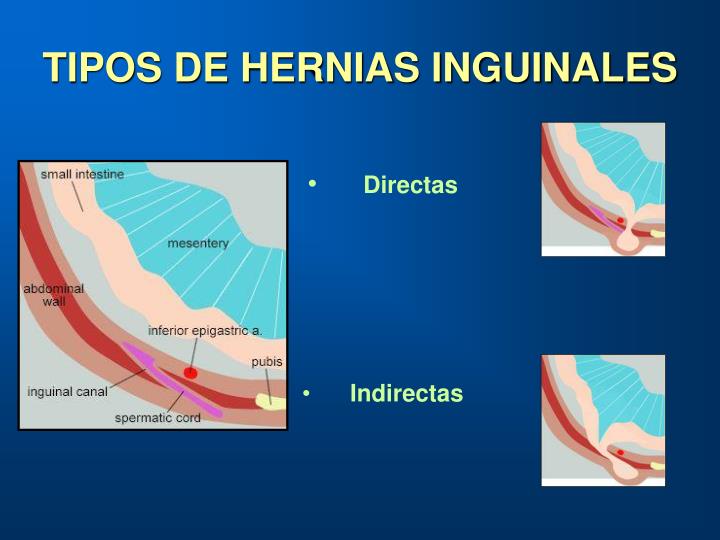 TIPOS DE HERNIAS INGUINALES

small intestine

mesentery

abdominal wall

inferior epigastric a.

pubis

inguinal canal

spermatic cord

• Directas

• Indirectas